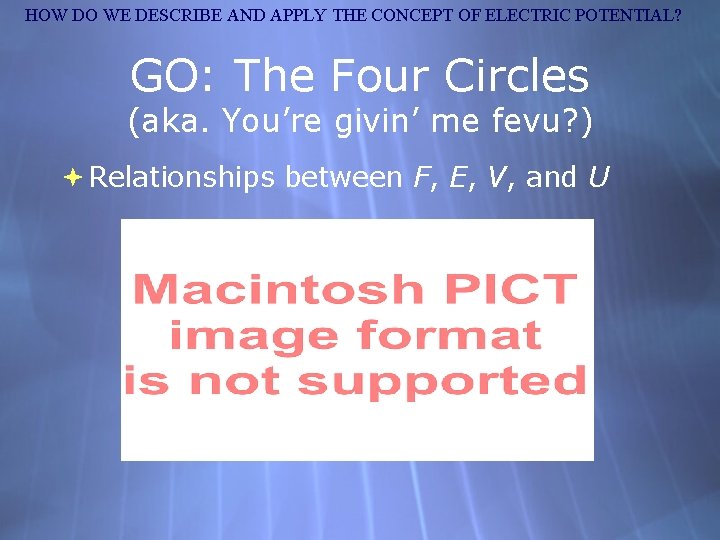 HOW DO WE DESCRIBE AND APPLY THE CONCEPT OF ELECTRIC POTENTIAL?

GO: The Four Circles
(aka. You're givin' me fevu?)

Relationships between $F$, $E$, $V$, and $U$

Macintosh PICT image format is not supported